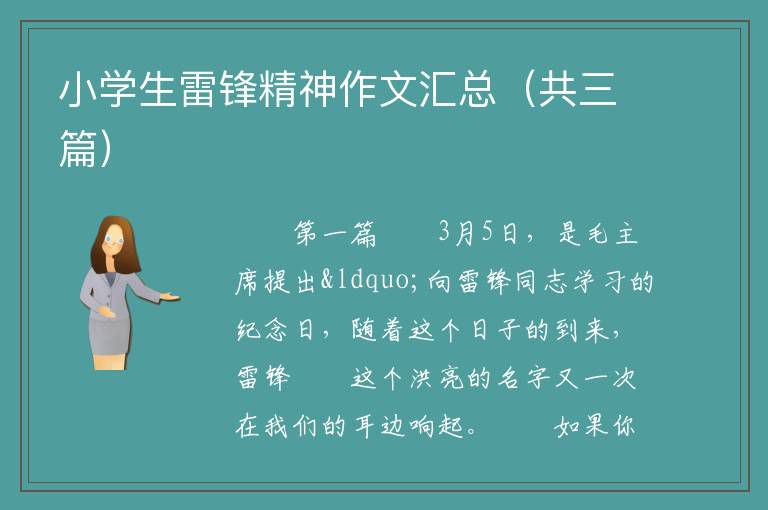 小学生雷锋精神作文汇总（共三篇）

第一篇　　3月5日，是毛主席提出&ldquo;向雷锋同志学习的纪念日，随着这个日子的到来，雷锋　　这个洪亮的名字又一次在我们的耳边响起。　　如果你